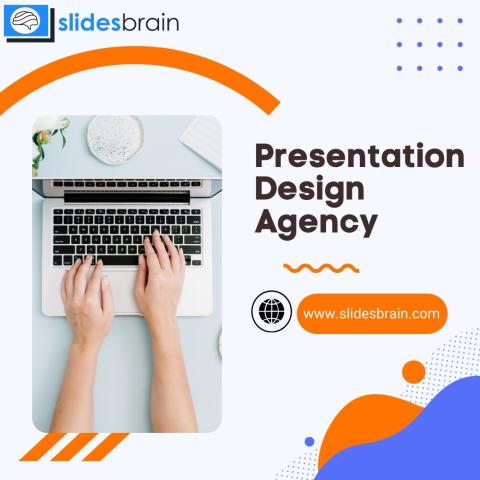 slidesbrain

Presentation Design Agency

www.slidesbrain.com